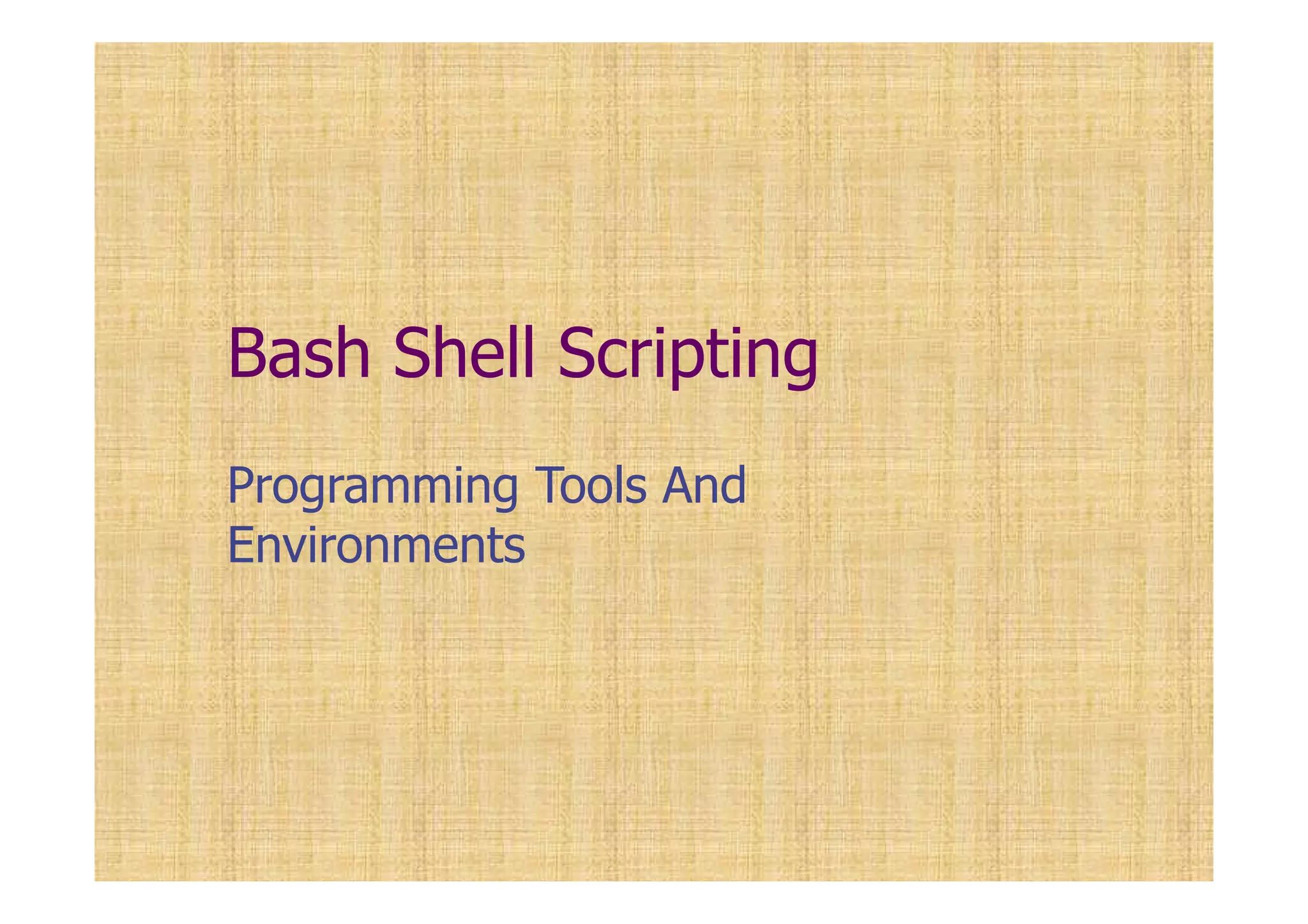 Bash Shell Scripting

Programming Tools And Environments